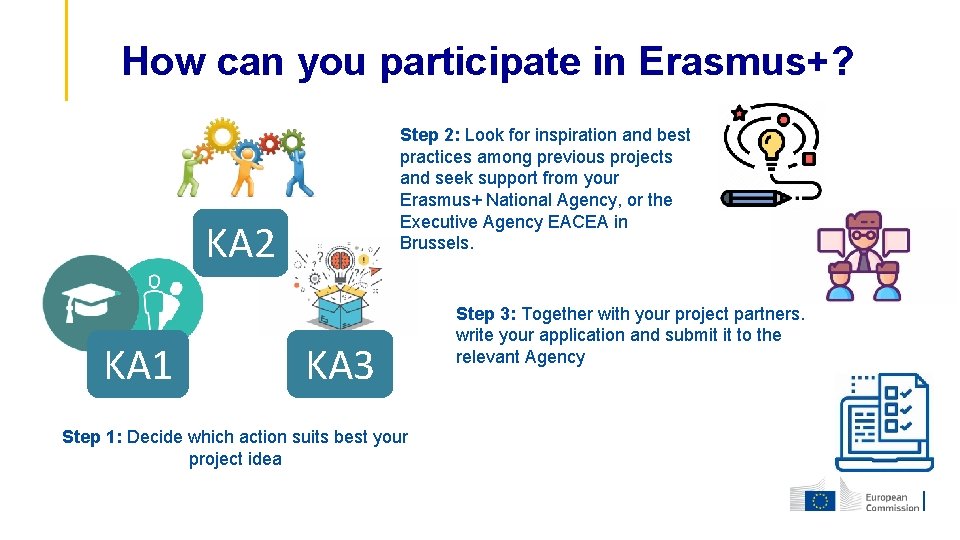 How can you participate in Erasmus+?

KA2

KA1

KA3

Step 1: Decide which action suits best your project idea

Step 2: Look for inspiration and best practices among previous projects and seek support from your Erasmus+ National Agency, or the Executive Agency EACEA in Brussels.

Step 3: Together with your project partners. write your application and submit it to the relevant Agency

European Commission